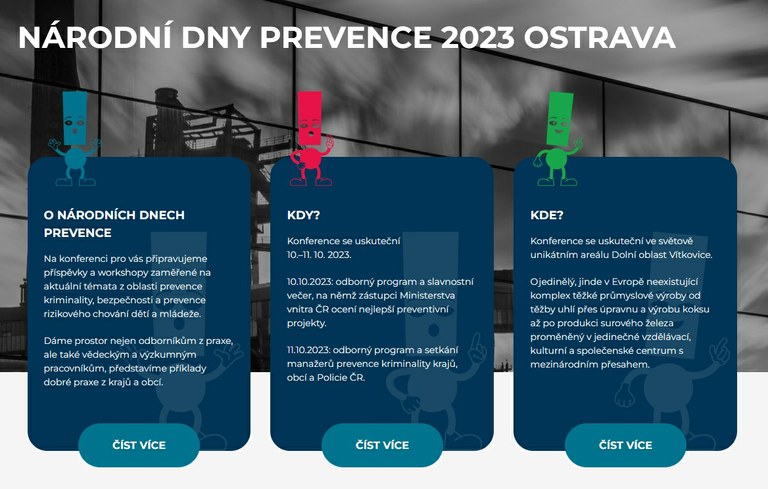 NÁRODNÍ DNY PREVENCE 2023 OSTRAVA

O NÁRODNÍCH DNECH PREVENCE

Na konferenci pro vás připravujeme příspěvky a workshopy zaměřené na aktuální témata z oblasti prevence kriminality, bezpečnosti a prevence rizikového chování dětí a mládeže.

Dáme prostor nejen odborníkům z praxe, ale také vědeckým a výzkumným pracovníkům, představíme příklady dobré praxe z krajů a obcí.

ČÍST VÍCE

KDY?

Konference se uskuteční 10.–11. 10. 2023.

10.10.2023: odborný program a slavnostní večer, na němž zástupci Ministerstva vnitra ČR ocení nejlepší preventivní projekty.

11.10.2023: odborný program a setkání manažerů prevence kriminality krajů, obcí a Policie ČR.

ČÍST VÍCE

KDE?

Konference se uskuteční ve světově unikátním areálu Dolní oblast Vítkovice.

Ojedinělý, jinde v Evropě neexistující komplex těžké průmyslové výroby od těžby uhlí přes úpravnu a výrobu koksu až po produkci surového železa proměněný v jedinečné vzdělávací, kulturní a společenské centrum s mezinárodním přesahem.

ČÍST VÍCE